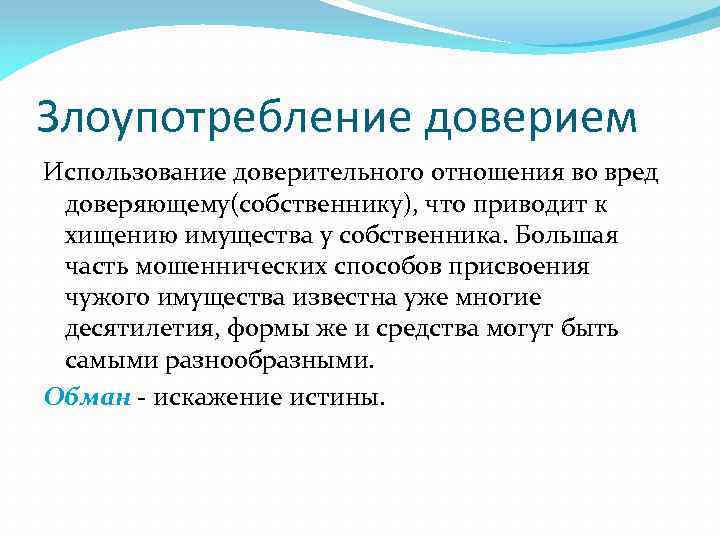 Злоупотребление доверием

Использование доверительного отношения во вред доверяющему(собственнику), что приводит к хищению имущества у собственника. Большая часть мошеннических способов присвоения чужого имущества известна уже многие десятилетия, формы же и средства могут быть самыми разнообразными.

Обман - искажение истины.